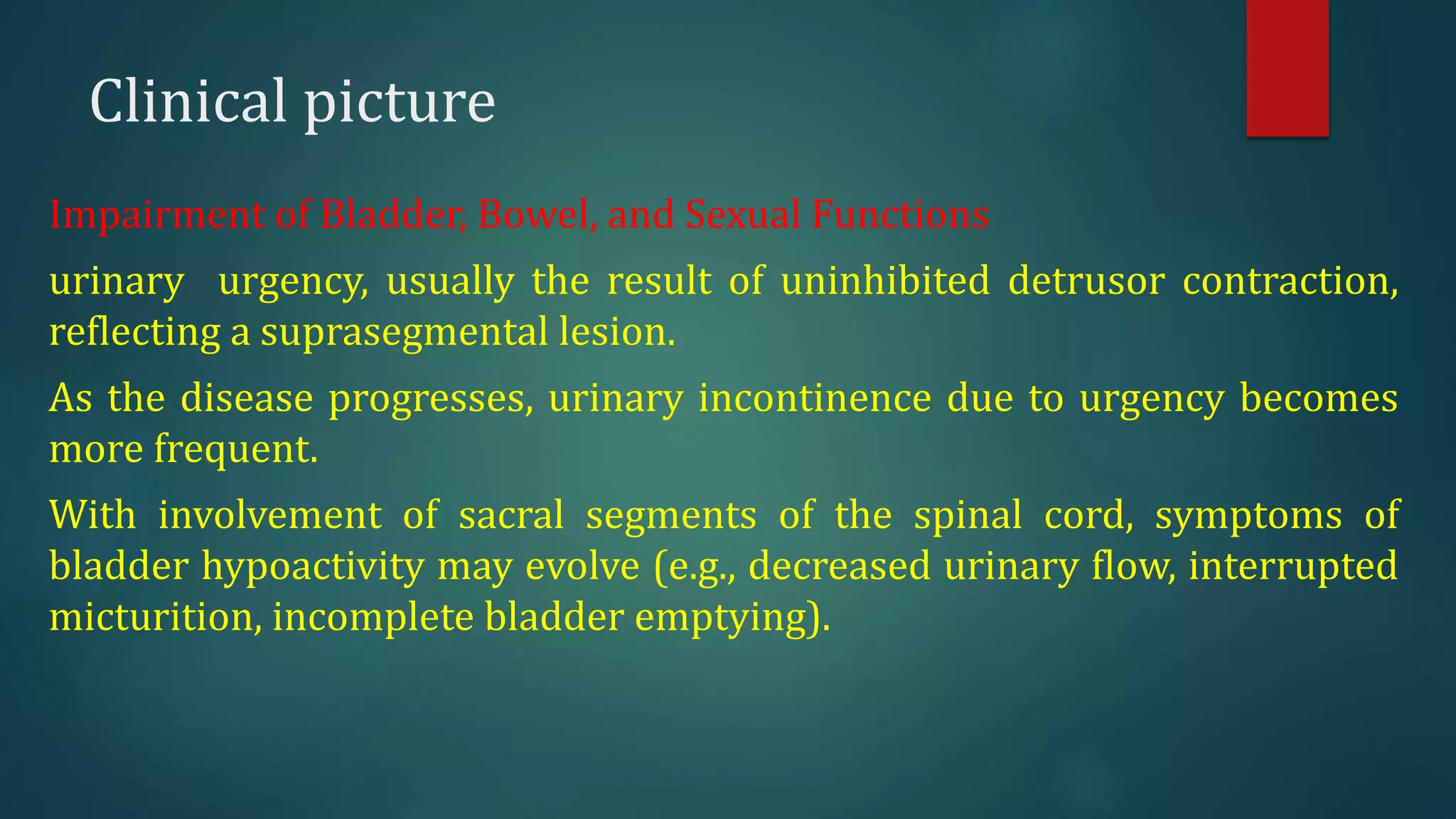 Clinical picture

Impairment of Bladder, Bowel, and Sexual Functions

urinary urgency, usually the result of uninhibited detrusor contraction, reflecting a suprasegmental lesion.

As the disease progresses, urinary incontinence due to urgency becomes more frequent.

With involvement of sacral segments of the spinal cord, symptoms of bladder hypoactivity may evolve (e.g., decreased urinary flow, interrupted micturition, incomplete bladder emptying).